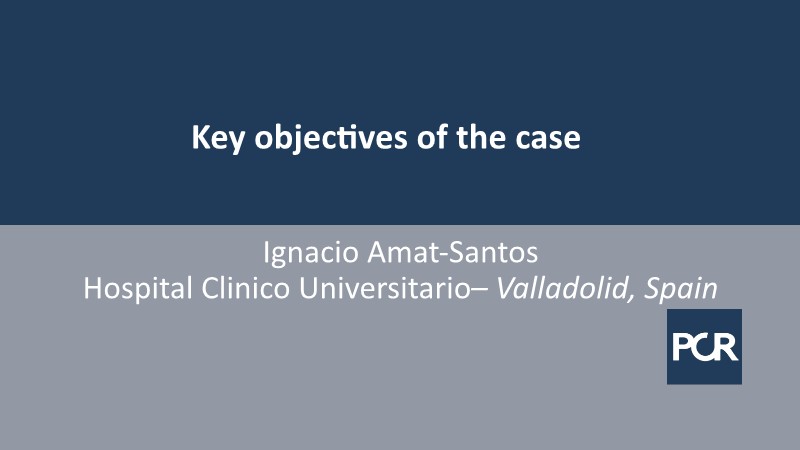 Key objectives of the case

Ignacio Amat-Santos
Hospital Clinico Universitario– Valladolid, Spain

PCR